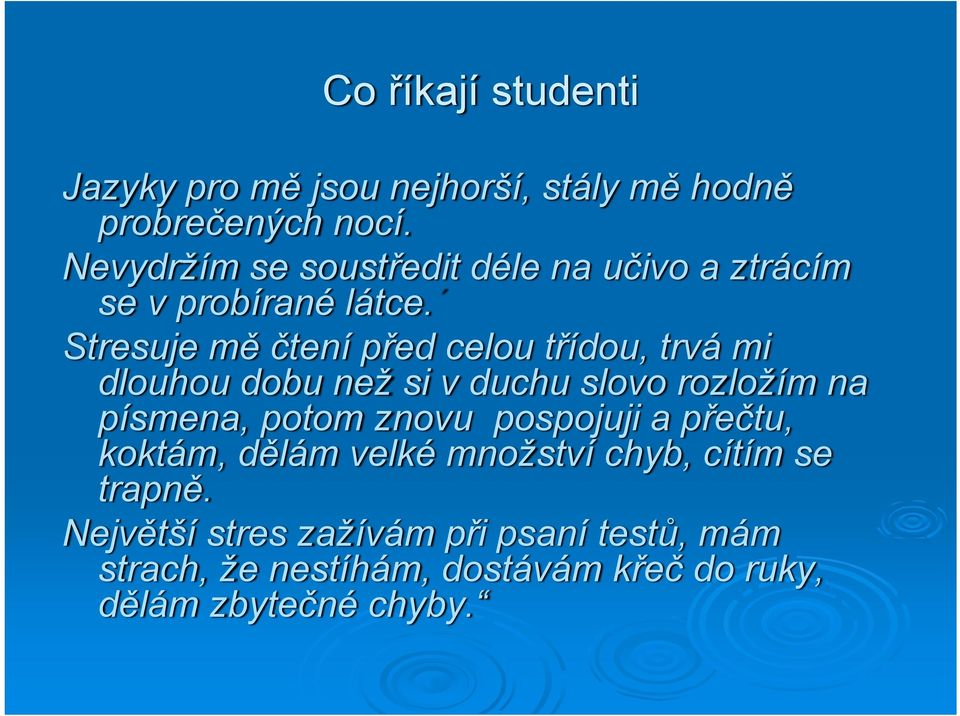 Co říkají studenti

Jazyky pro mě jsou nejhorší, stály mě hodně probrečených nocí.

Nevydržím se soustředit déle na učivo a ztrácím se v probírané látce.´

Stresuje mě čtení před celou třídou, trvá mi dlouhou dobu než si v duchu slovo rozložím na písmena, potom znovu pospojuji a přečtu, koktám, dělám velké množství chyb, cítím se trapně.

Největší stres zažívám při psaní testů, mám strach, že nestíhám, dostávám křeč do ruky, dělám zbytečné chyby.“